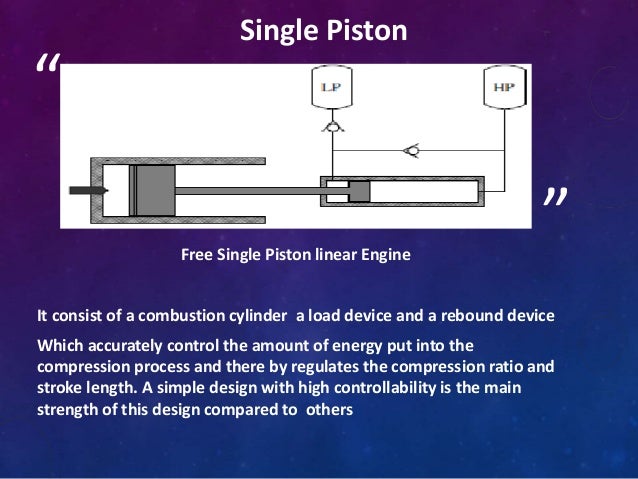 Single Piston

“

LP

HP

”

Free Single Piston linear Engine

It consist of a combustion cylinder a load device and a rebound device

Which accurately control the amount of energy put into the compression process and there by regulates the compression ratio and stroke length. A simple design with high controllability is the main strength of this design compared to others